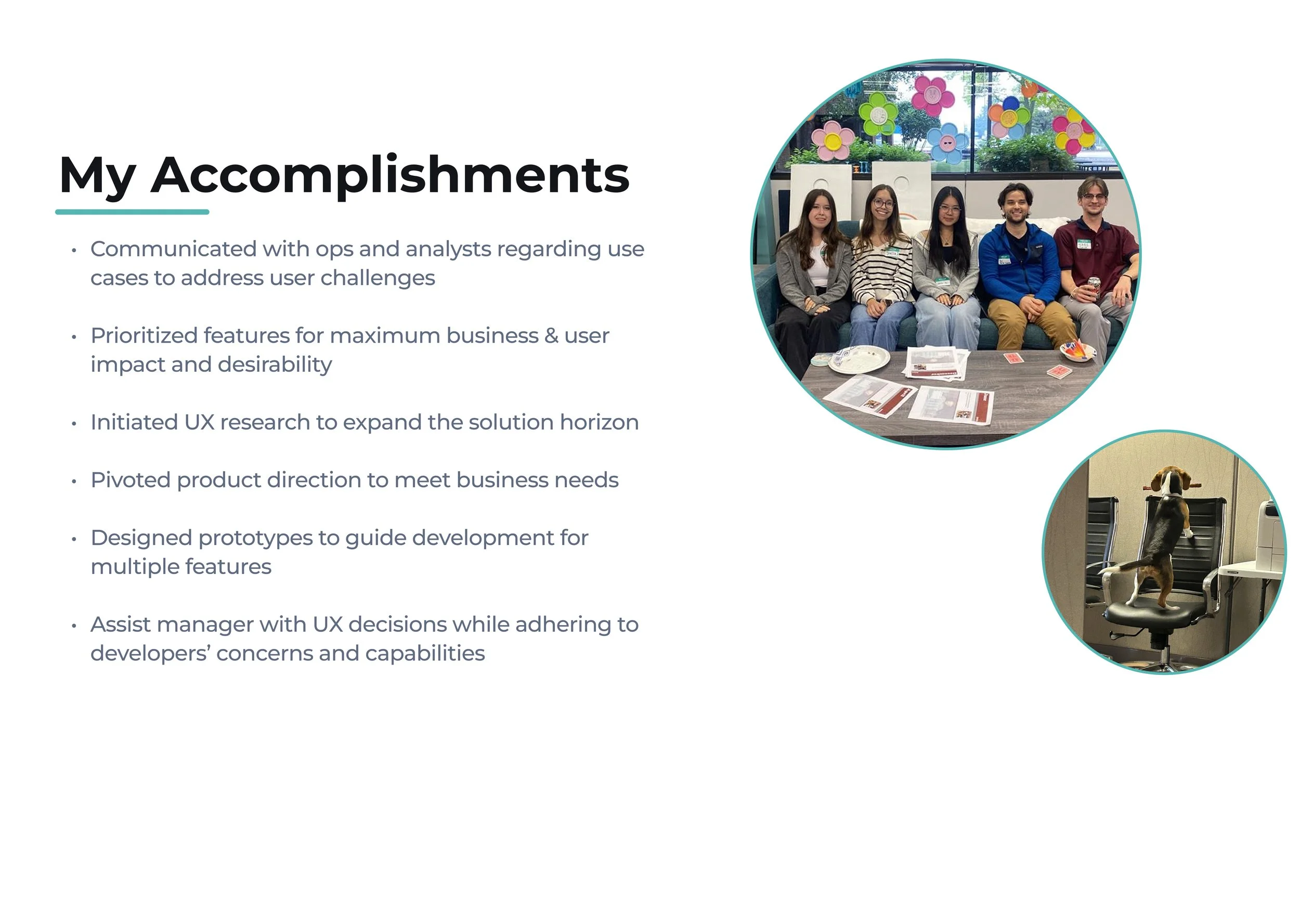 My Accomplishments

• Communicated with ops and analysts regarding use cases to address user challenges

• Prioritized features for maximum business & user impact and desirability

• Initiated UX research to expand the solution horizon

• Pivoted product direction to meet business needs

• Designed prototypes to guide development for multiple features

• Assist manager with UX decisions while adhering to developers' concerns and capabilities